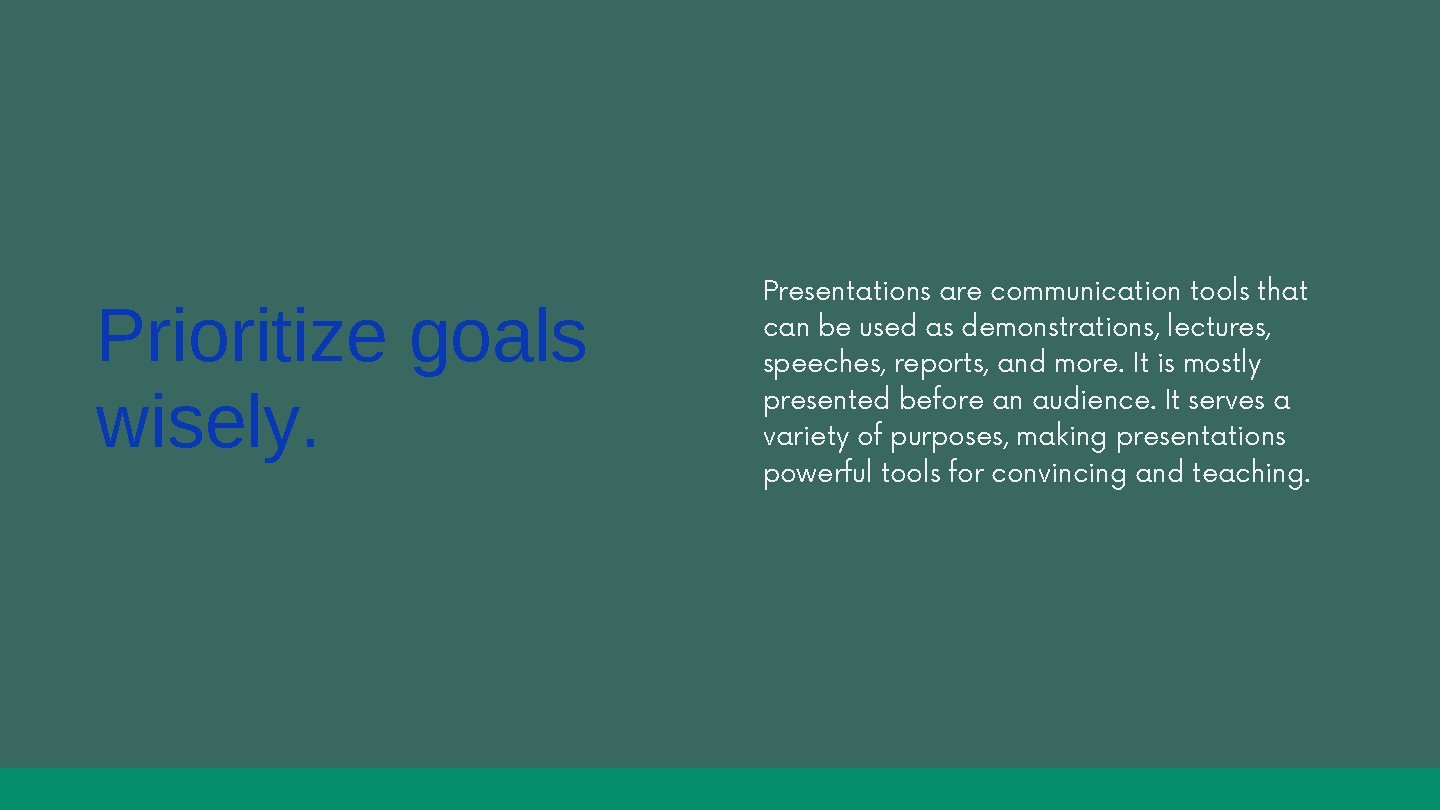 Prioritize goals wisely.

Presentations are communication tools that can be used as demonstrations, lectures, speeches, reports, and more. It is mostly presented before an audience. It serves a variety of purposes, making presentations powerful tools for convincing and teaching.